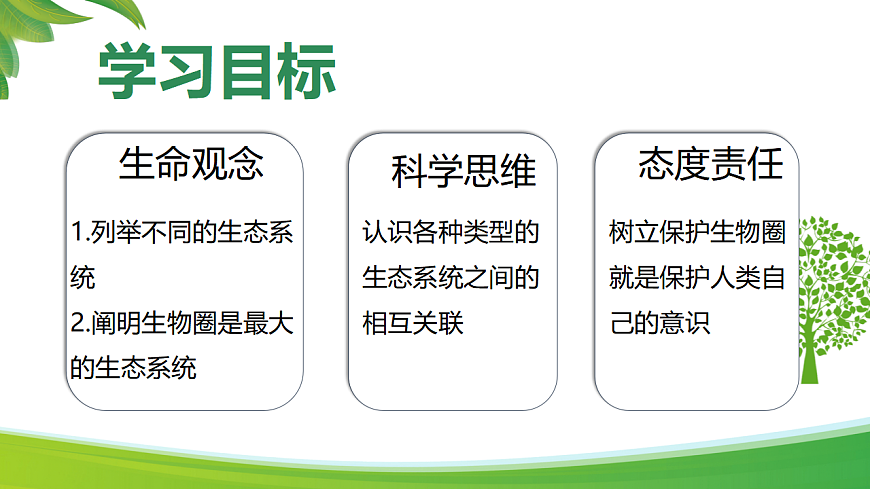 学习目标

生命观念

1.列举不同的生态系统

2.阐明生物圈是最大的生态系统

科学思维

认识各种类型的生态系统之间的相互关联

态度责任

树立保护生物圈就是保护人类自己的意识